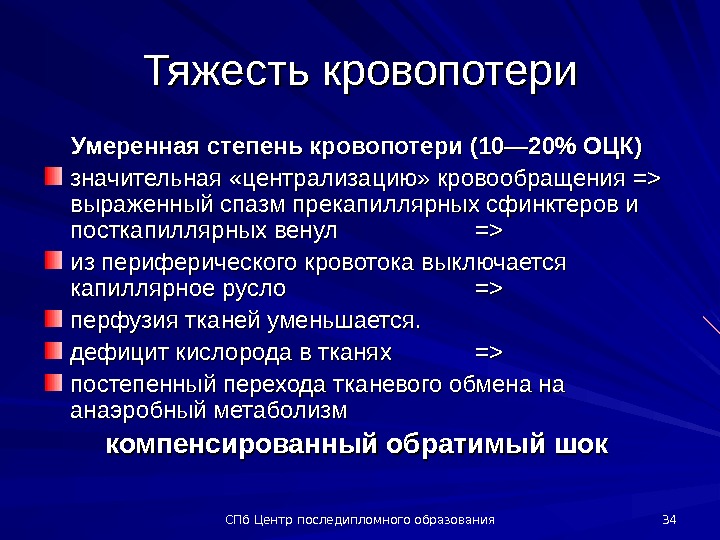 Тяжесть кровопотери

Умеренная степень кровопотери (10—20% ОЦК)

значительная «централизацию» кровообращения => выраженный спазм прекапиллярных сфинктеров и посткапиллярных венул =>

из периферического кровотока выключается капиллярное русло =>

перфузия тканей уменьшается.

дефицит кислорода в тканях =>

постепенный перехода тканевого обмена на анаэробный метаболизм

компенсированный обратимый шок

СПб Центр последипломного образования

34